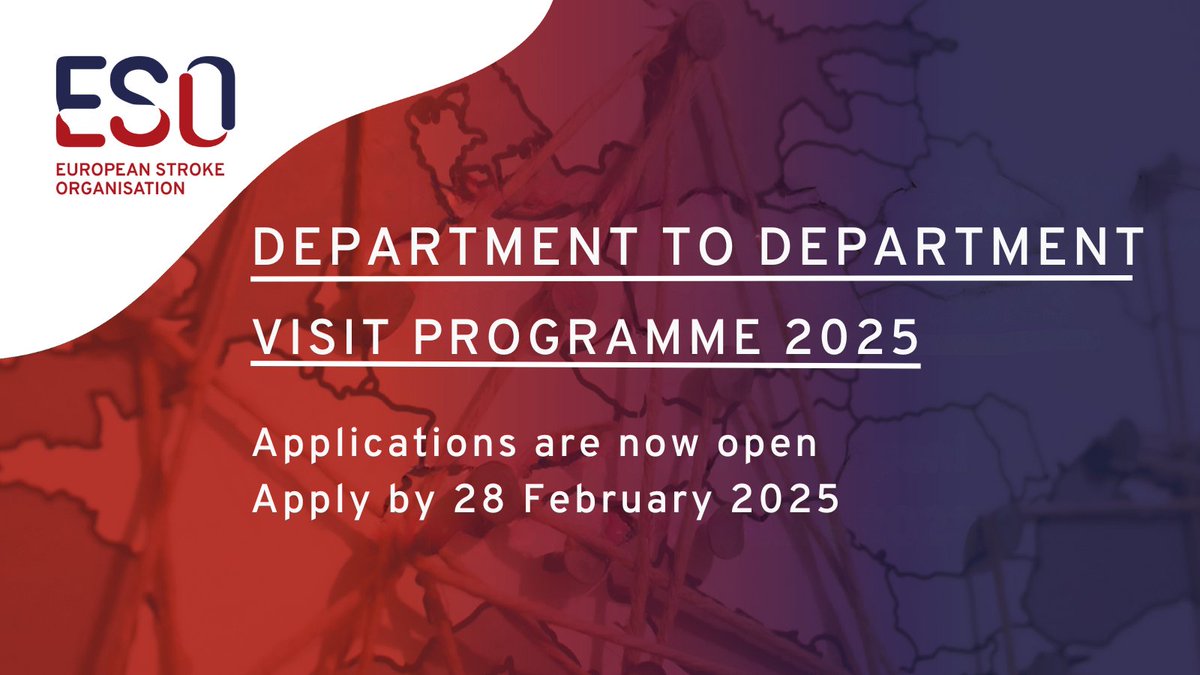 ESO
EUROPEAN STROKE ORGANISATION

DEPARTMENT TO DEPARTMENT
VISIT PROGRAMME 2025

Applications are now open
Apply by 28 February 2025